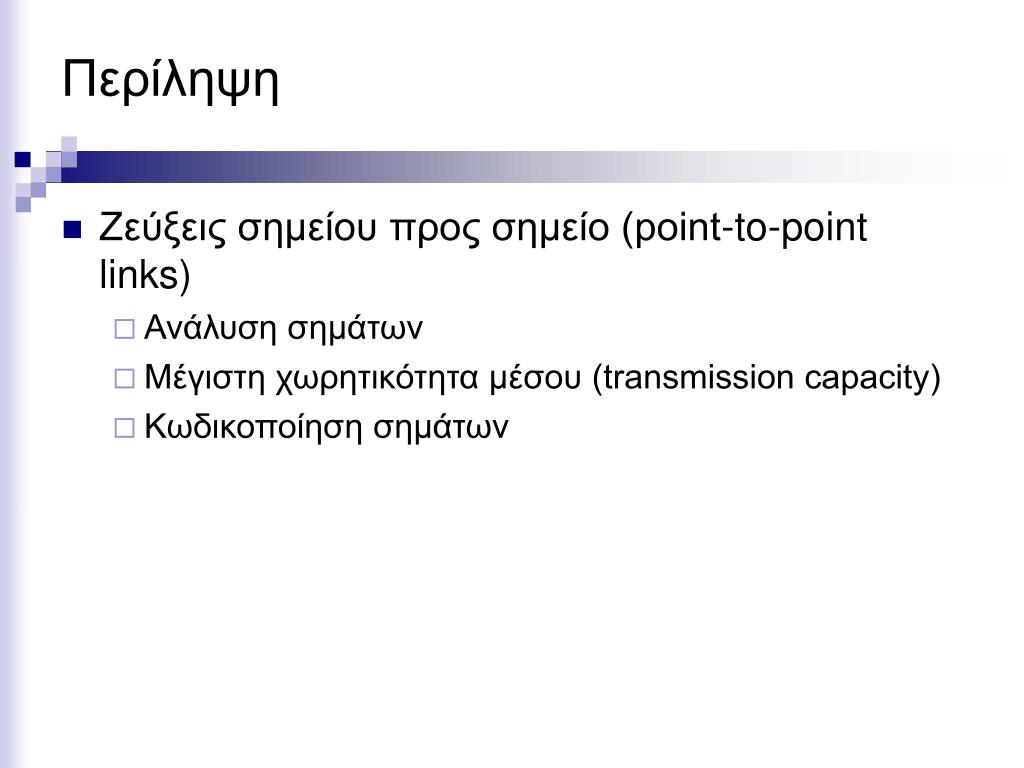 Περίληψη

Ζεύξεις σημείου προς σημείο (point-to-point links)

Ανάλυση σημάτων

Μέγιστη χωρητικότητα μέσου (transmission capacity)

Κωδικοποίηση σημάτων